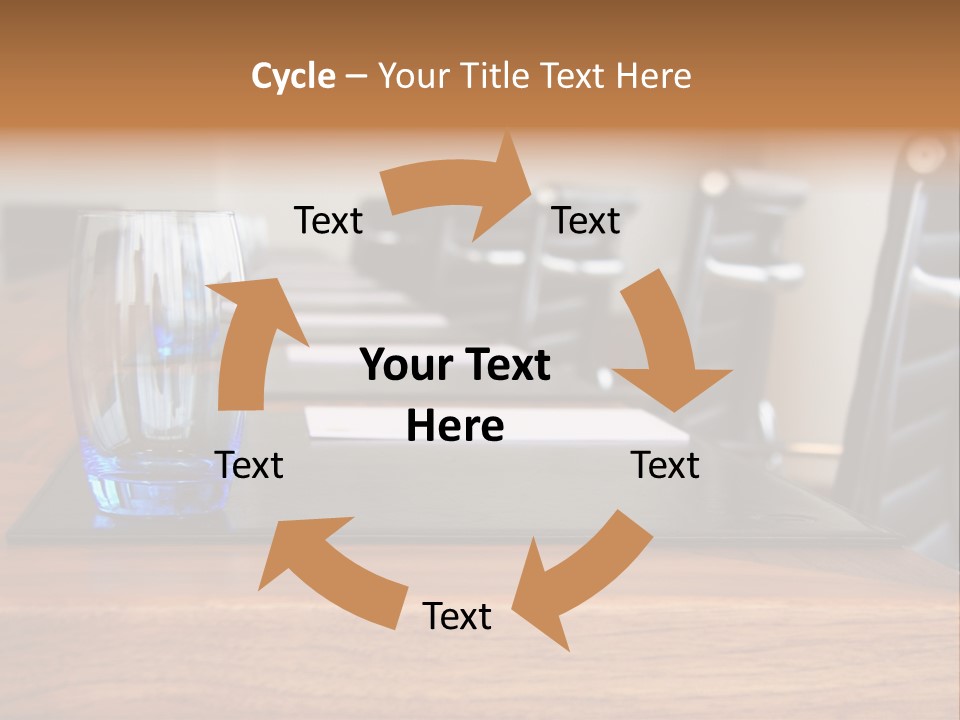 Cycle – Your Title Text Here

Text

Text

Your Text Here

Text

Text

Text